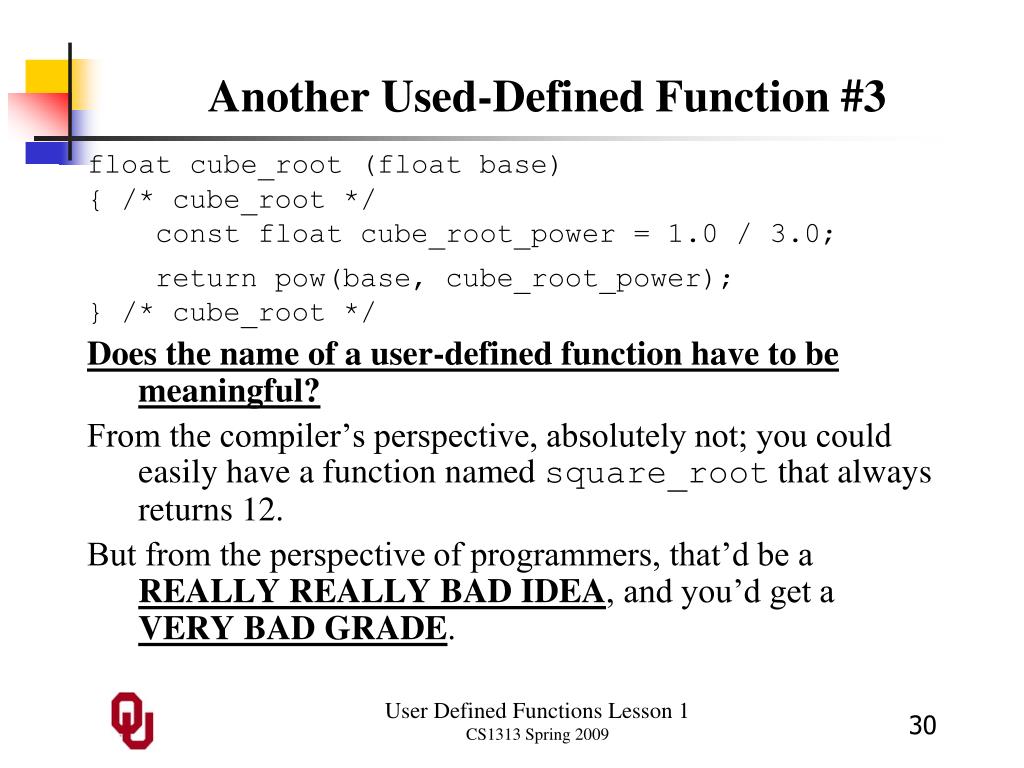 Another Used-Defined Function #3

float cube_root (float base)
{ /* cube_root */
    const float cube_root_power = 1.0 / 3.0;

    return pow(base, cube_root_power);
} /* cube_root */

Does the name of a user-defined function have to be meaningful?

From the compiler's perspective, absolutely not; you could easily have a function named square_root that always returns 12.

But from the perspective of programmers, that'd be a REALLY REALLY BAD IDEA, and you'd get a VERY BAD GRADE.

User Defined Functions Lesson 1
CS1313 Spring 2009

30